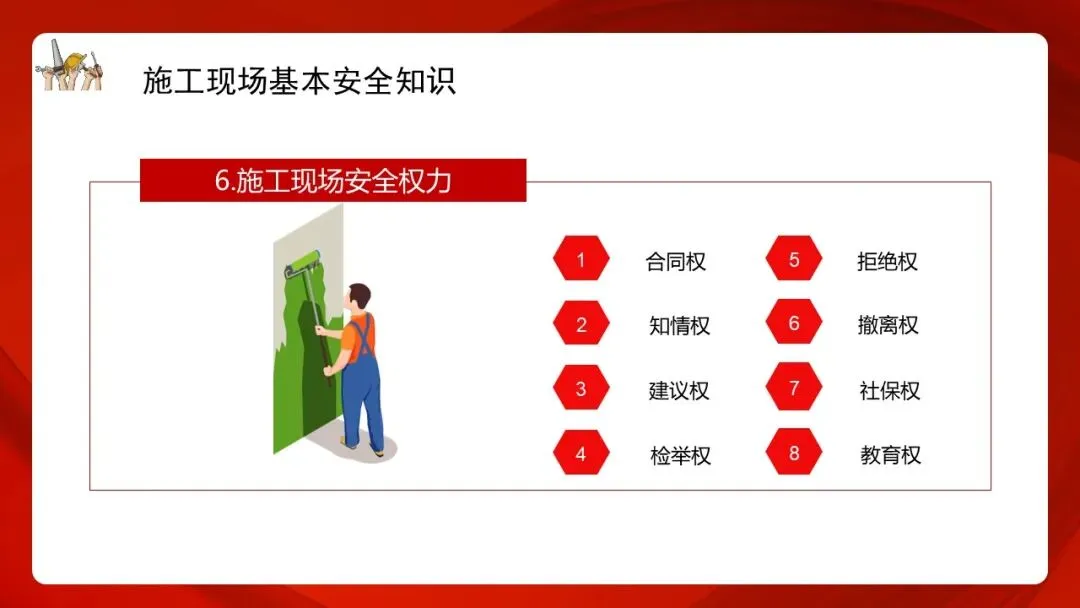 施工现场基本安全知识

6.施工现场安全权力

1 合同权

2 知情权

3 建议权

4 检举权

5 拒绝权

6 撤离权

7 社保权

8 教育权